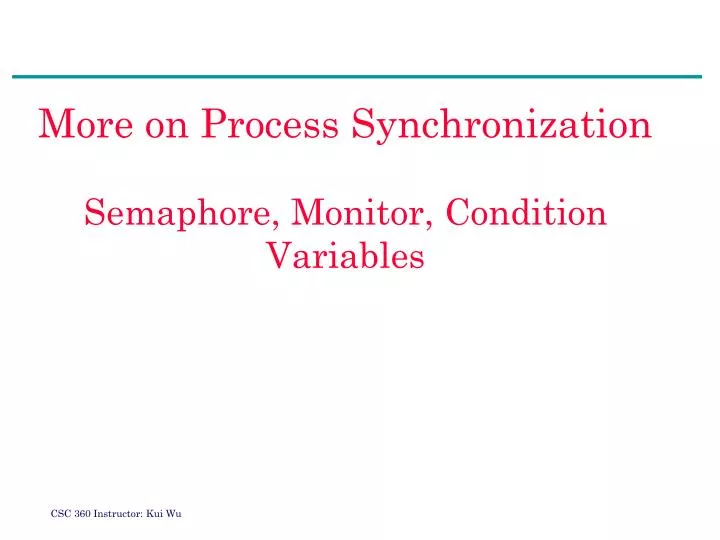 More on Process Synchronization

Semaphore, Monitor, Condition Variables

CSC 360 Instructor: Kui Wu